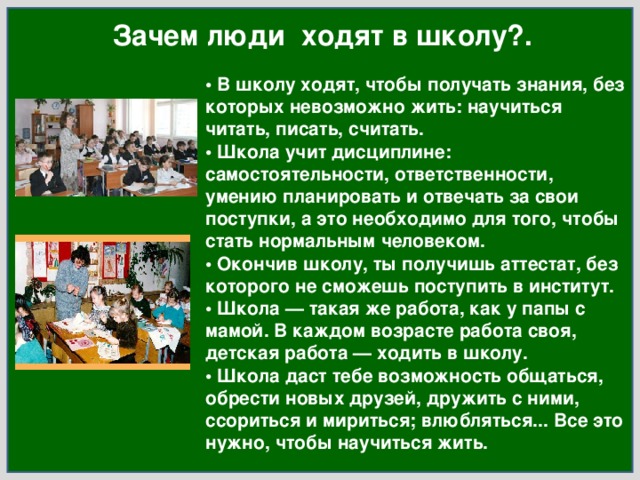 Зачем люди ходят в школу?.

• В школу ходят, чтобы получать знания, без которых невозможно жить: научиться читать, писать, считать.
• Школа учит дисциплине: самостоятельности, ответственности, умению планировать и отвечать за свои поступки, а это необходимо для того, чтобы стать нормальным человеком.
• Окончив школу, ты получишь аттестат, без которого не сможешь поступить в институт.
• Школа — такая же работа, как у папы с мамой. В каждом возрасте работа своя, детская работа — ходить в школу.
• Школа даст тебе возможность общаться, обрести новых друзей, дружить с ними, ссориться и мириться; влюбляться... Все это нужно, чтобы научиться жить.